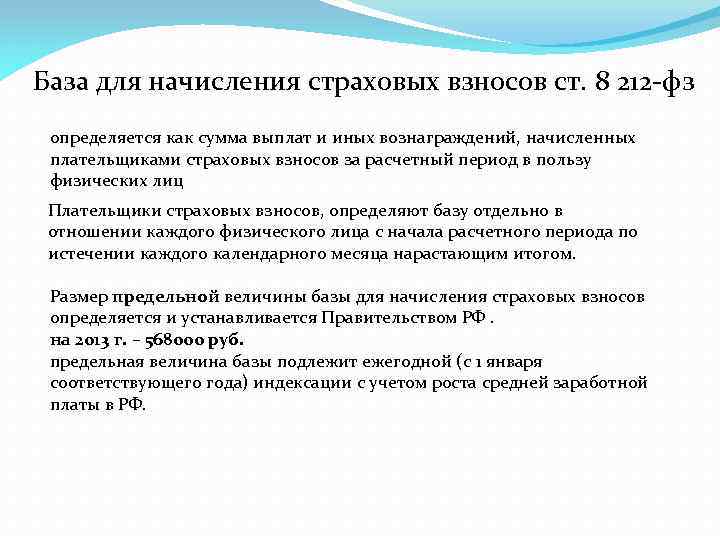 База для начисления страховых взносов ст. 8 212-фз

определяется как сумма выплат и иных вознаграждений, начисленных плательщиками страховых взносов за расчетный период в пользу физических лиц

Плательщики страховых взносов, определяют базу отдельно в отношении каждого физического лица с начала расчетного периода по истечении каждого календарного месяца нарастающим итогом.

Размер предельной величины базы для начисления страховых взносов определяется и устанавливается Правительством РФ .
на 2013 г. – 568000 руб.
предельная величина базы подлежит ежегодной (с 1 января соответствующего года) индексации с учетом роста средней заработной платы в РФ.